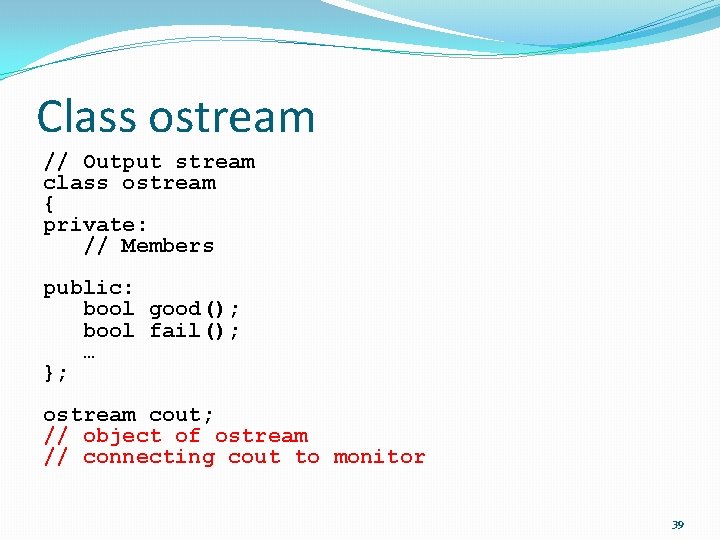 Class ostream

// Output stream
class ostream
{
private:
   // Members

public:
   bool good();
   bool fail();
   …
};

ostream cout;
// object of ostream
// connecting cout to monitor

39